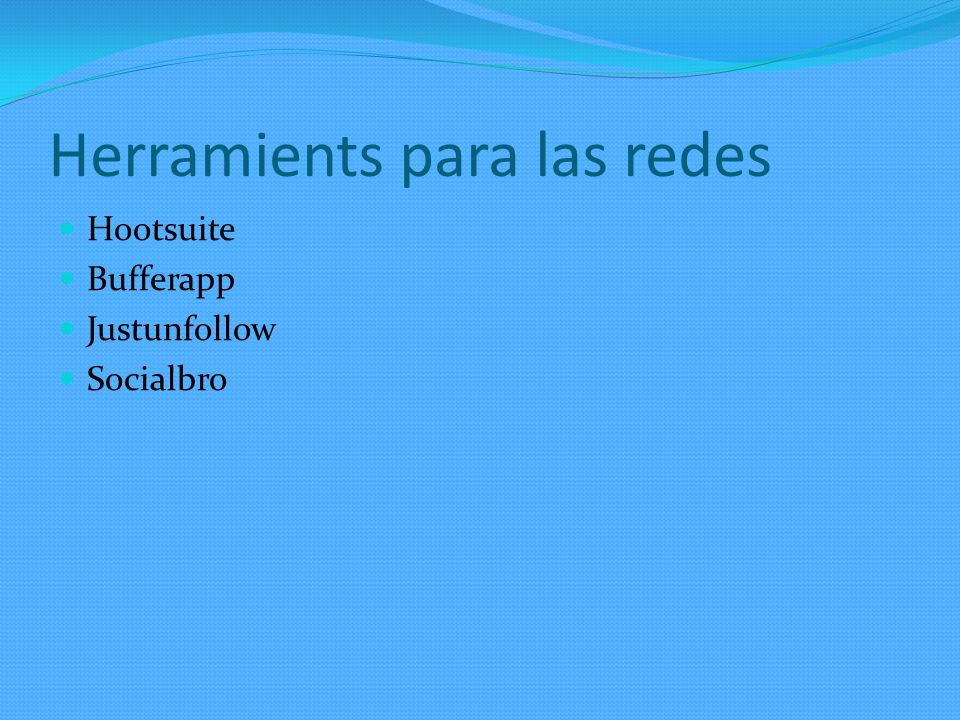 Herramients para las redes

- Hootsuite
- Bufferapp
- Justunfollow
- Socialbro